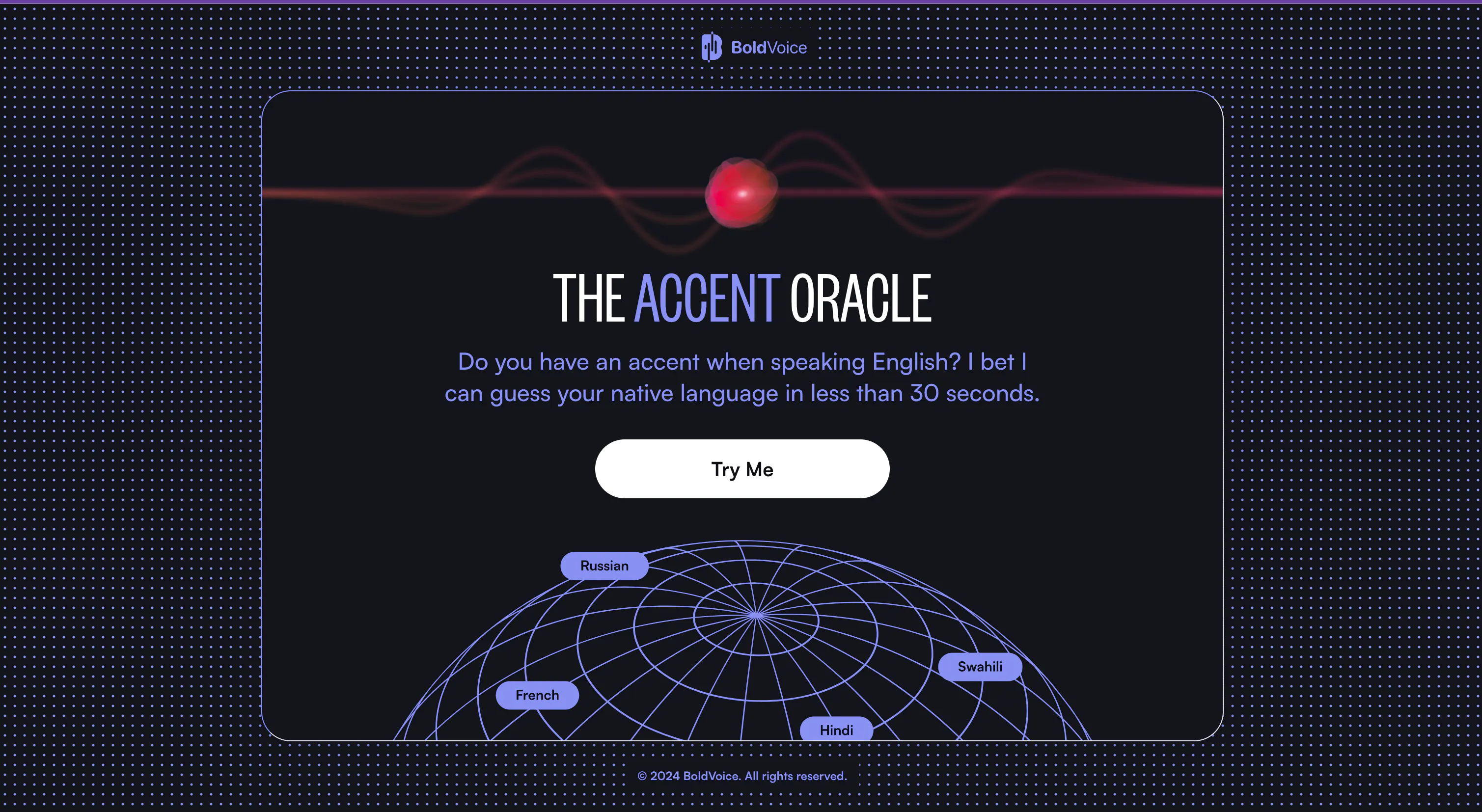 BoldVoice

THE ACCENT ORACLE

Do you have an accent when speaking English? I bet I can guess your native language in less than 30 seconds.

Try Me

Russian

Swahili

French

Hindi

© 2024 BoldVoice. All rights reserved.